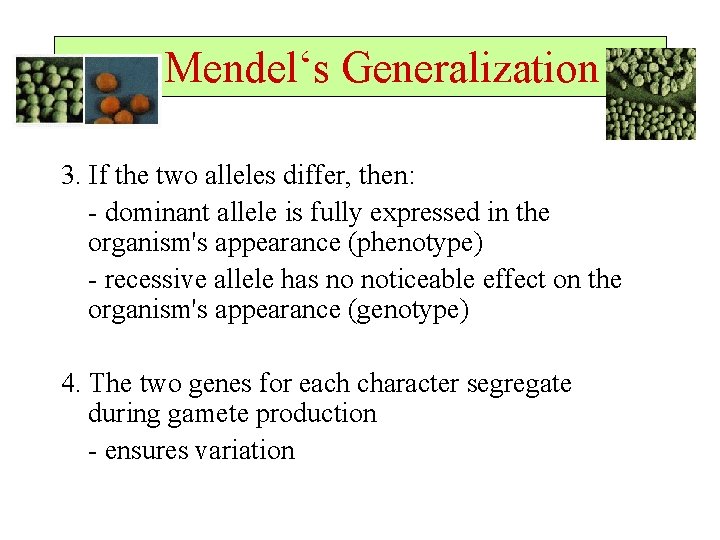 Mendel‘s Generalization

3. If the two alleles differ, then:

- dominant allele is fully expressed in the organism's appearance (phenotype)

- recessive allele has no noticeable effect on the organism's appearance (genotype)

4. The two genes for each character segregate during gamete production

- ensures variation